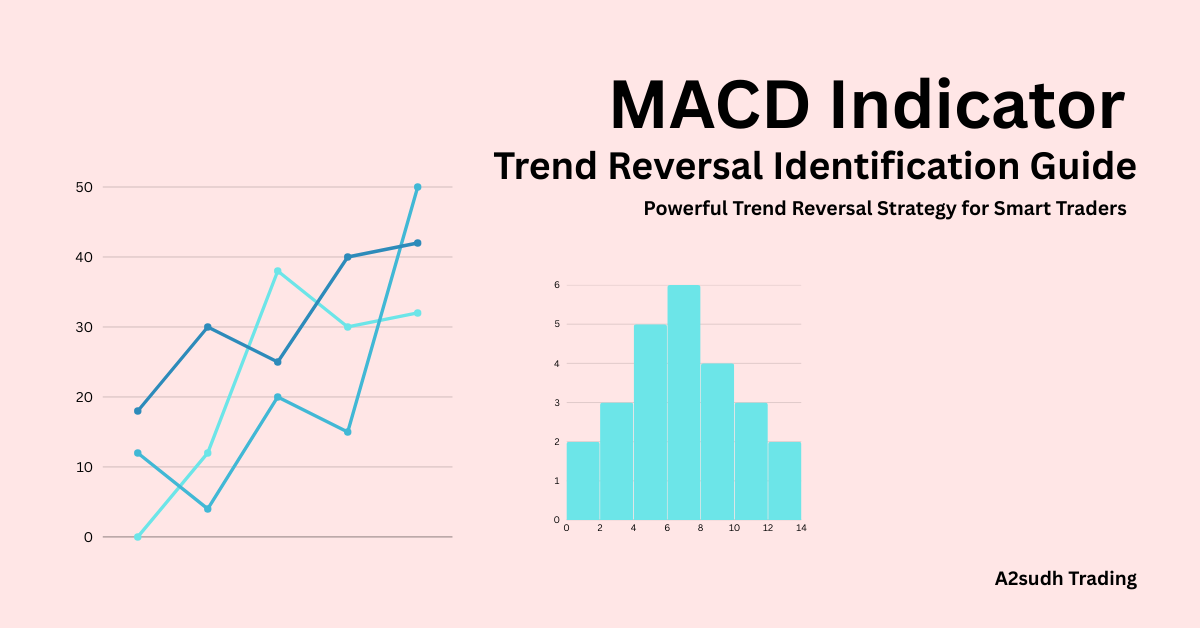 MACD Indicator
Trend Reversal Identification Guide
Powerful Trend Reversal Strategy for Smart Traders

50
40
30
20
10
0

6
5
4
3
2
1
0
0 2 4 6 8 10 12 14

A2sudh Trading